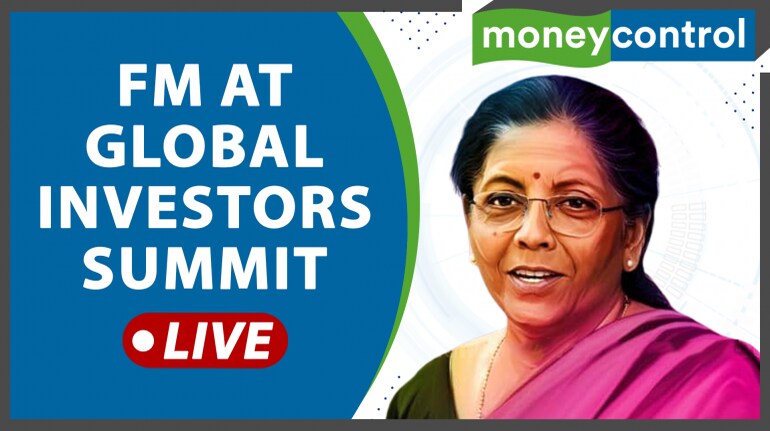 moneycontrol

FM AT GLOBAL INVESTORS SUMMIT

LIVE